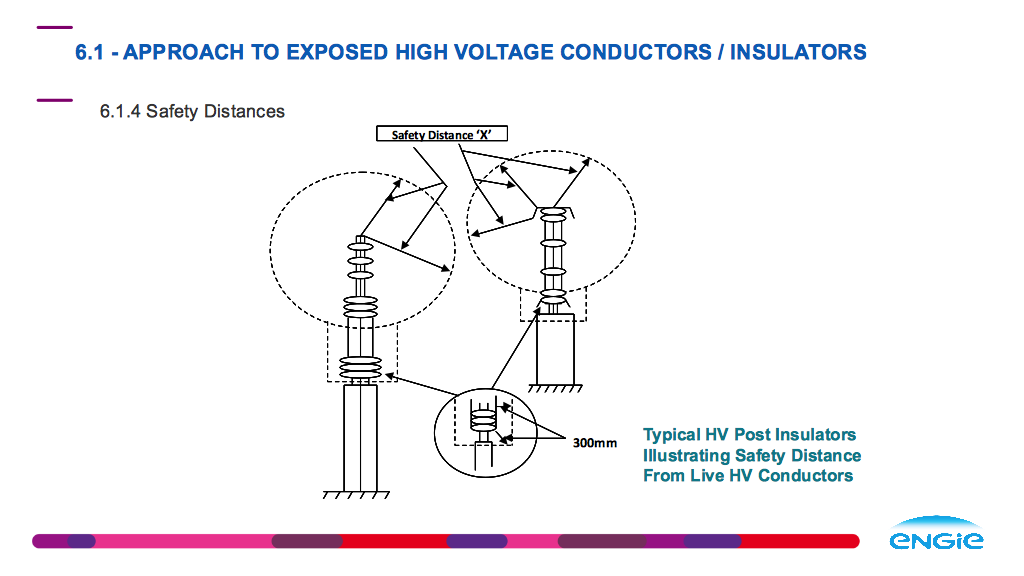 6.1 - APPROACH TO EXPOSED HIGH VOLTAGE CONDUCTORS / INSULATORS

6.1.4 Safety Distances

Safety Distance 'X'

300mm

Typical HV Post Insulators Illustrating Safety Distance From Live HV Conductors

ENGIE